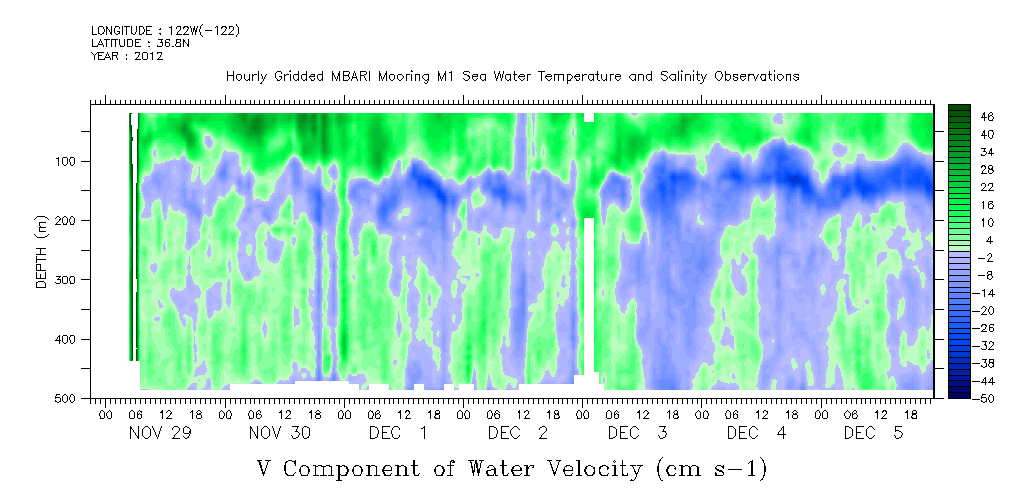 LONGITUDE : 122W(-122)
LATITUDE : 36.8N
YEAR : 2012

Hourly Gridded MBARI Mooring M1 Sea Water Temperature and Salinity Observations

DEPTH (m)

100
200
300
400
500

46
40
34
28
22
16
10
4
-2
-8
-14
-20
-26
-32
-38
-44
-50

00 06 12 18 00 06 12 18 00 06 12 18 00 06 12 18 00 06 12 18 00 06 12 18 00 06 12 18

NOV 29 NOV 30 DEC 1 DEC 2 DEC 3 DEC 4 DEC 5

V Component of Water Velocity (cm s-1)